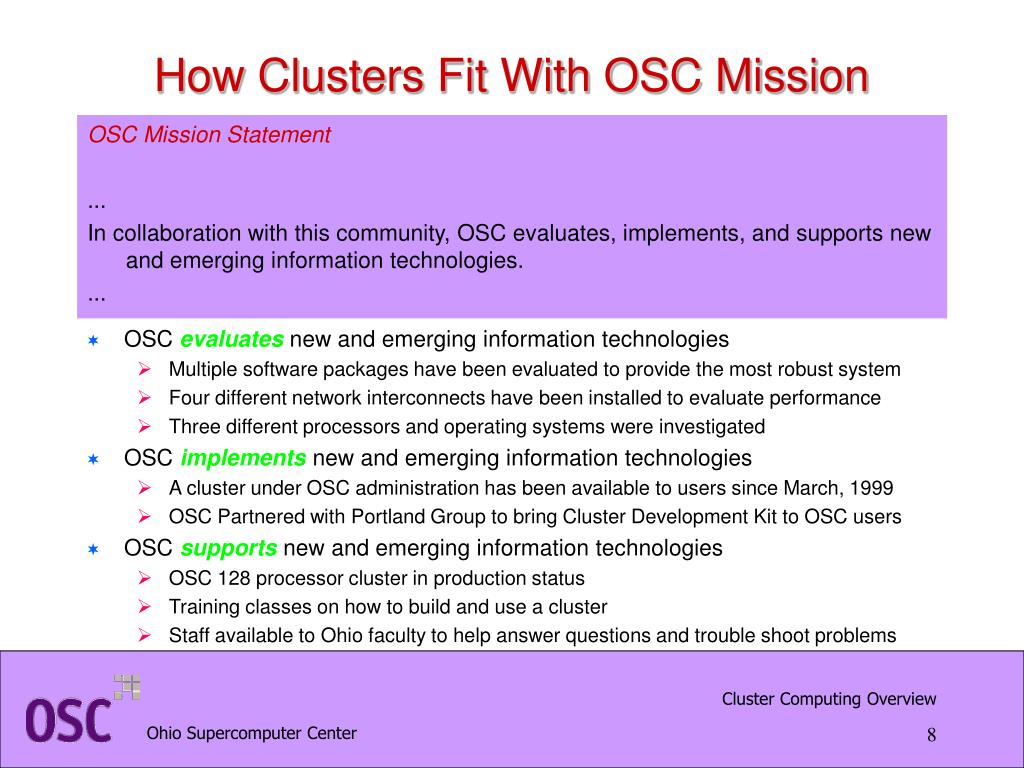 How Clusters Fit With OSC Mission

OSC Mission Statement

...

In collaboration with this community, OSC evaluates, implements, and supports new and emerging information technologies.

...

OSC evaluates new and emerging information technologies

Multiple software packages have been evaluated to provide the most robust system

Four different network interconnects have been installed to evaluate performance

Three different processors and operating systems were investigated

OSC implements new and emerging information technologies

A cluster under OSC administration has been available to users since March, 1999

OSC Partnered with Portland Group to bring Cluster Development Kit to OSC users

OSC supports new and emerging information technologies

OSC 128 processor cluster in production status

Training classes on how to build and use a cluster

Staff available to Ohio faculty to help answer questions and trouble shoot problems

OSC

Ohio Supercomputer Center

Cluster Computing Overview

8